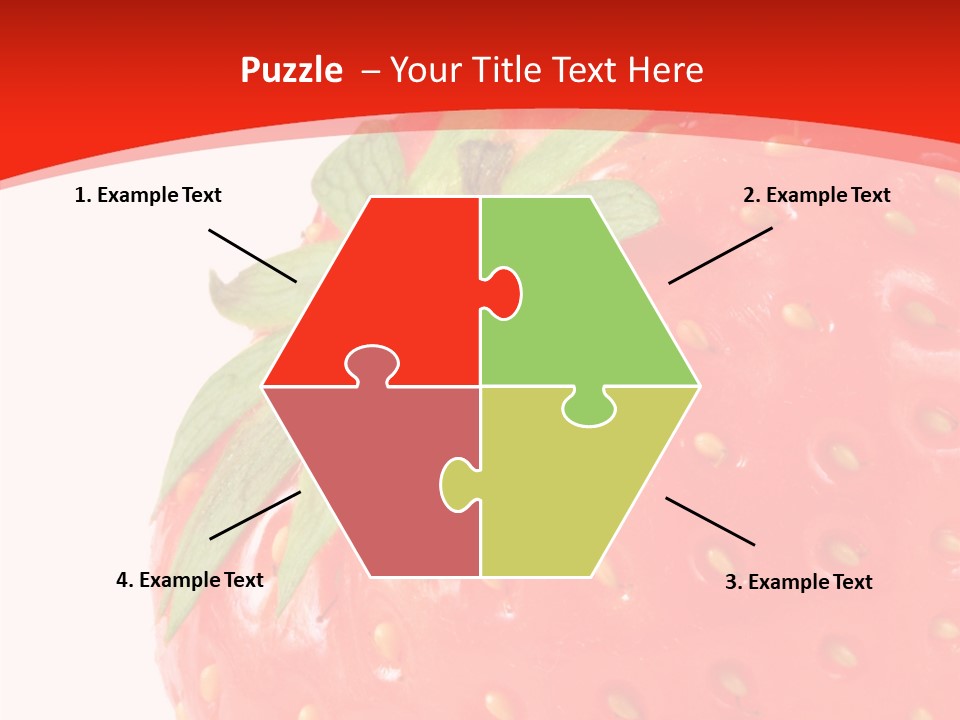 Puzzle – Your Title Text Here

1. Example Text

2. Example Text

4. Example Text

3. Example Text